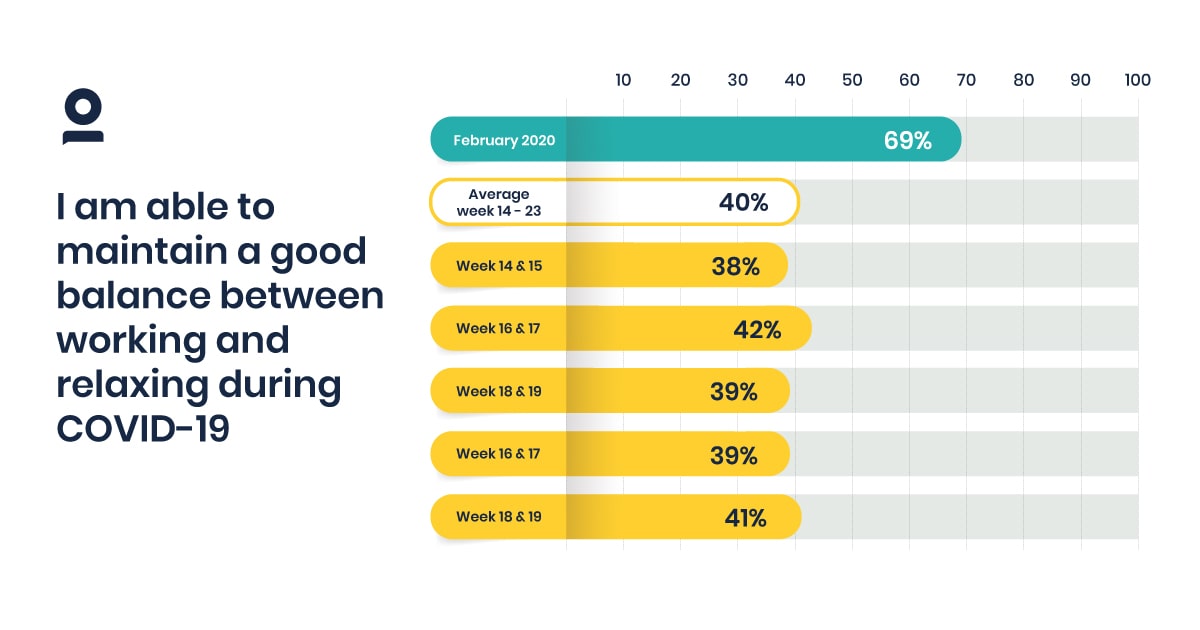 I am able to maintain a good balance between working and relaxing during COVID-19

10 20 30 40 50 60 70 80 90 100

February 2020 69%

Average week 14 - 23 40%

Week 14 & 15 38%

Week 16 & 17 42%

Week 18 & 19 39%

Week 16 & 17 39%

Week 18 & 19 41%